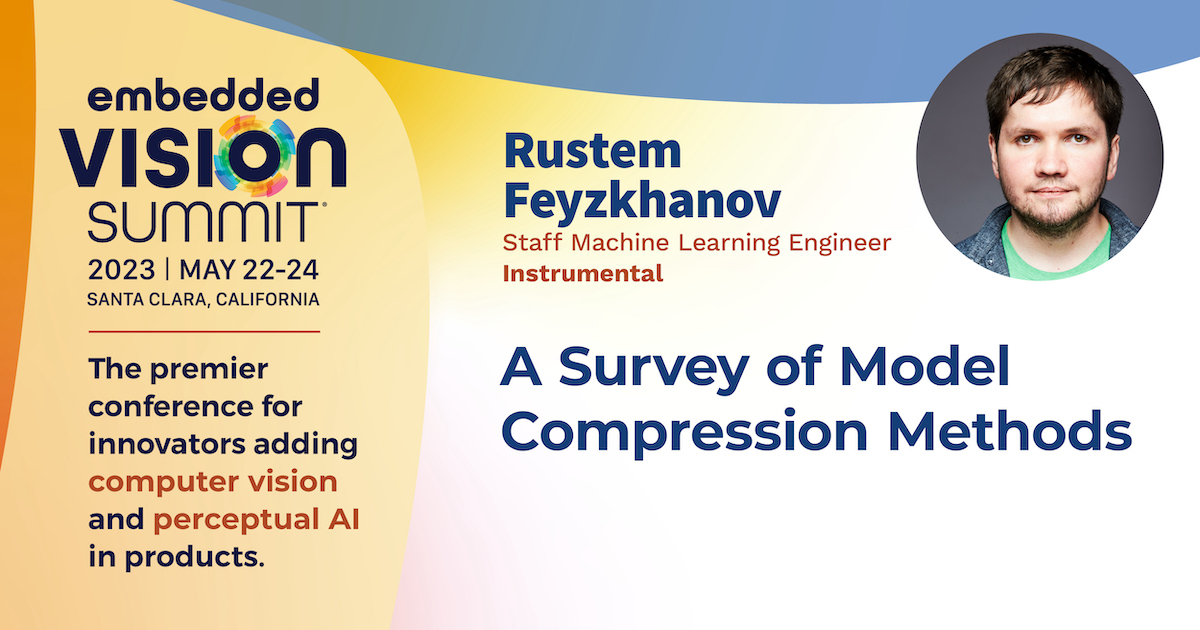 embedded VISION SUMMIT®
2023 | MAY 22-24
SANTA CLARA, CALIFORNIA

The premier conference for innovators adding computer vision and perceptual AI in products.

Rustem Feyzkhanov
Staff Machine Learning Engineer
Instrumental

A Survey of Model Compression Methods